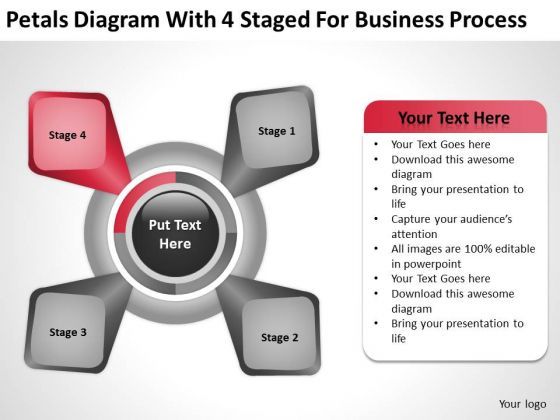 Petals Diagram With 4 Staged For Business Process

Stage 4

Stage 1

Put Text Here

Stage 3

Stage 2

Your Text Here

• Your Text Goes here
• Download this awesome diagram
• Bring your presentation to life
• Capture your audience's attention
• All images are 100% editable in powerpoint
• Your Text Goes here
• Download this awesome diagram
• Bring your presentation to life

Your logo